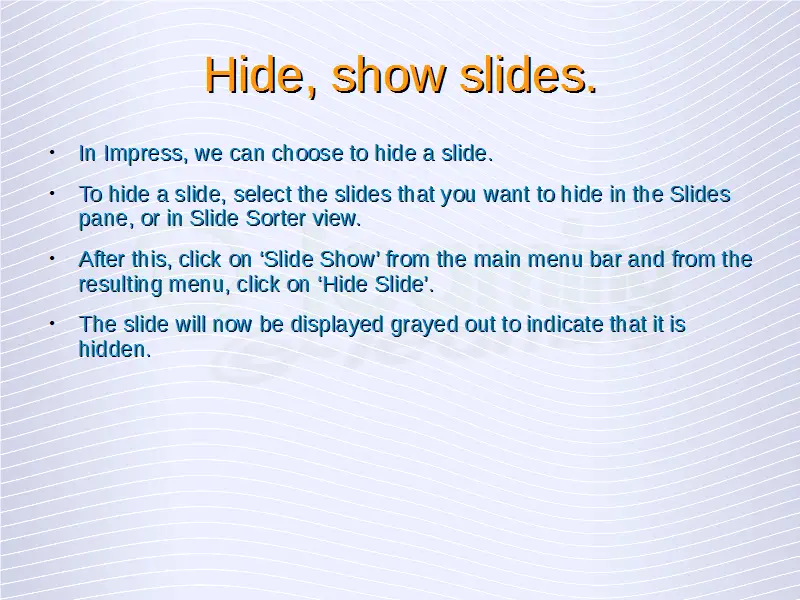 Hide, show slides.

• In Impress, we can choose to hide a slide.

• To hide a slide, select the slides that you want to hide in the Slides pane, or in Slide Sorter view.

• After this, click on ‘Slide Show’ from the main menu bar and from the resulting menu, click on ‘Hide Slide’.

• The slide will now be displayed grayed out to indicate that it is hidden.